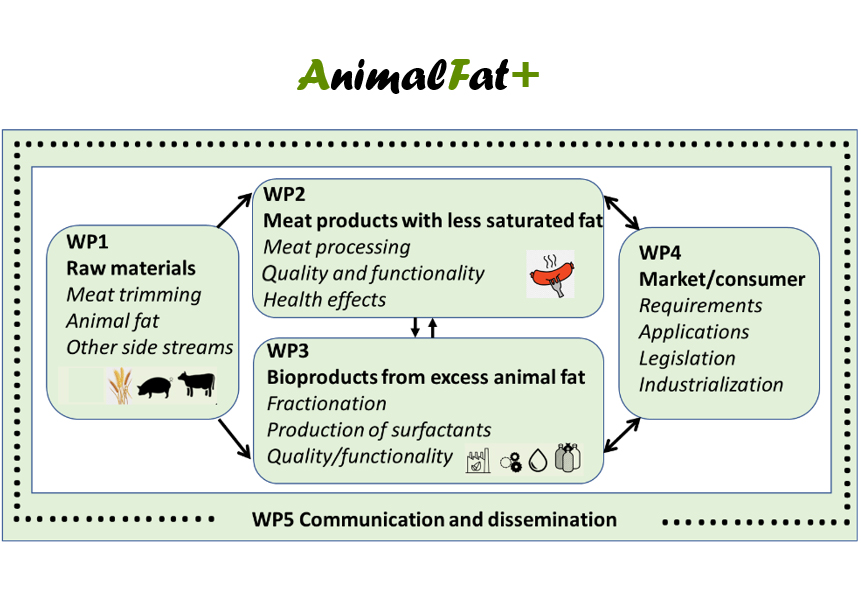 AnimalFat+

WP1
Raw materials
Meat trimming
Animal fat
Other side streams

WP2
Meat products with less saturated fat
Meat processing
Quality and functionality
Health effects

WP3
Bioproducts from excess animal fat
Fractionation
Production of surfactants
Quality/functionality

WP4
Market/consumer
Requirements
Applications
Legislation
Industrialization

WP5 Communication and dissemination